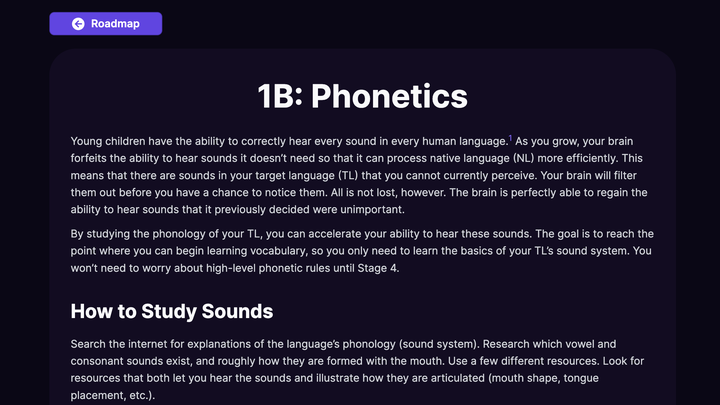 Roadmap

1B: Phonetics

Young children have the ability to correctly hear every sound in every human language.$^1$ As you grow, your brain forfeits the ability to hear sounds it doesn't need so that it can process native language (NL) more efficiently. This means that there are sounds in your target language (TL) that you cannot currently perceive. Your brain will filter them out before you have a chance to notice them. All is not lost, however. The brain is perfectly able to regain the ability to hear sounds that it previously decided were unimportant.

By studying the phonology of your TL, you can accelerate your ability to hear these sounds. The goal is to reach the point where you can begin learning vocabulary, so you only need to learn the basics of your TL's sound system. You won't need to worry about high-level phonetic rules until Stage 4.

How to Study Sounds

Search the internet for explanations of the language's phonology (sound system). Research which vowel and consonant sounds exist, and roughly how they are formed with the mouth. Use a few different resources. Look for resources that both let you hear the sounds and illustrate how they are articulated (mouth shape, tongue placement, etc.).